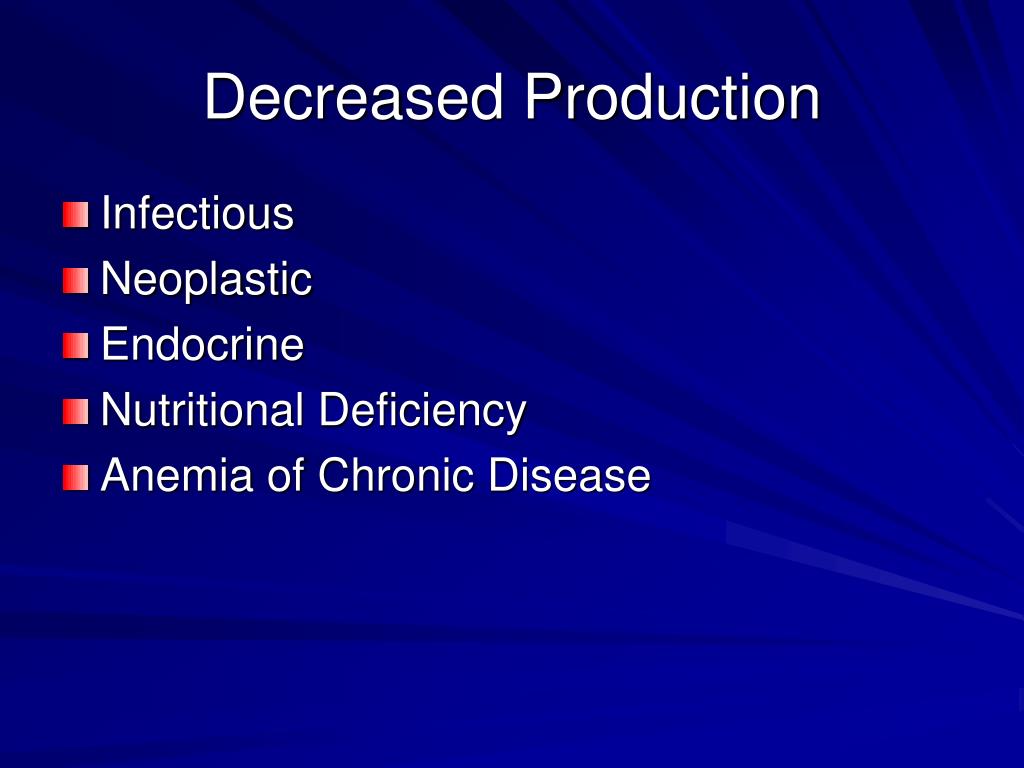 Decreased Production

Infectious
Neoplastic
Endocrine
Nutritional Deficiency
Anemia of Chronic Disease